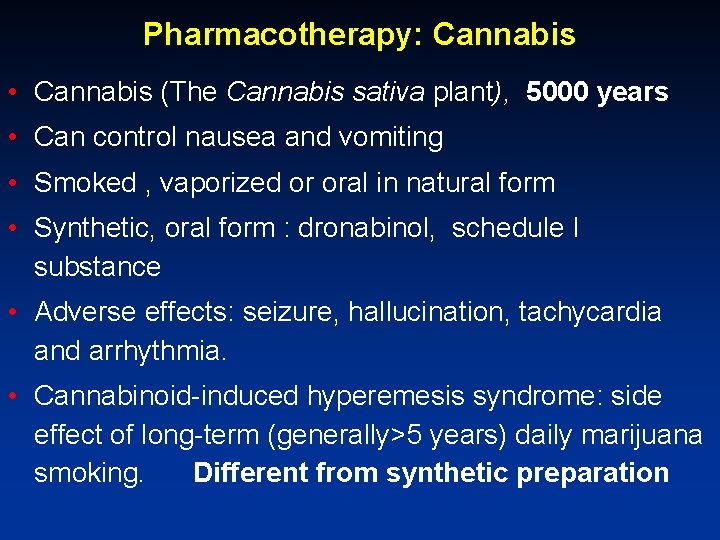 Pharmacotherapy: Cannabis

• Cannabis (The Cannabis sativa plant), 5000 years
• Can control nausea and vomiting
• Smoked , vaporized or oral in natural form
• Synthetic, oral form : dronabinol, schedule I substance
• Adverse effects: seizure, hallucination, tachycardia and arrhythmia.
• Cannabinoid-induced hyperemesis syndrome: side effect of long-term (generally>5 years) daily marijuana smoking. Different from synthetic preparation